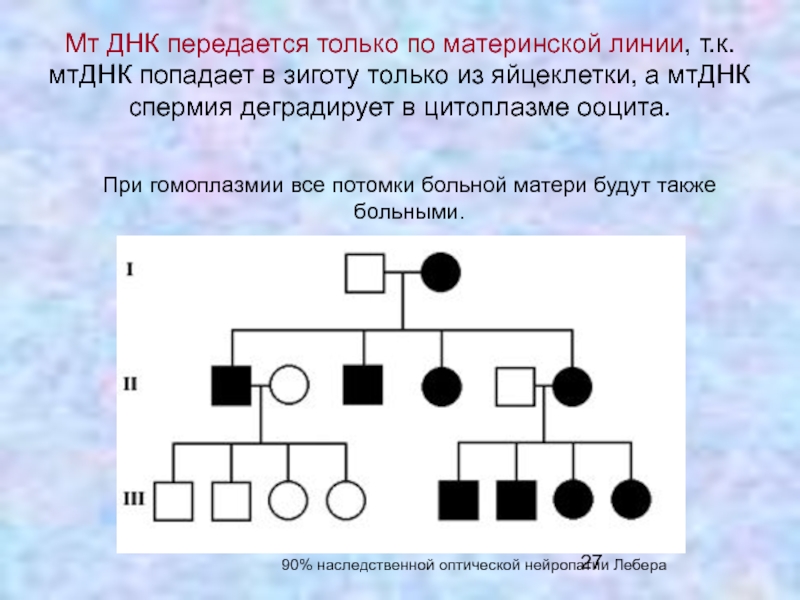 Мт ДНК передается только по материнской линии, т.к. мтДНК попадает в зиготу только из яйцеклетки, а мтДНК спермия деградирует в цитоплазме ооцита.

При гомоплазмии все потомки больной матери будут также больными.

I

II

III

27

90% наследственной оптической нейропатии Лебера